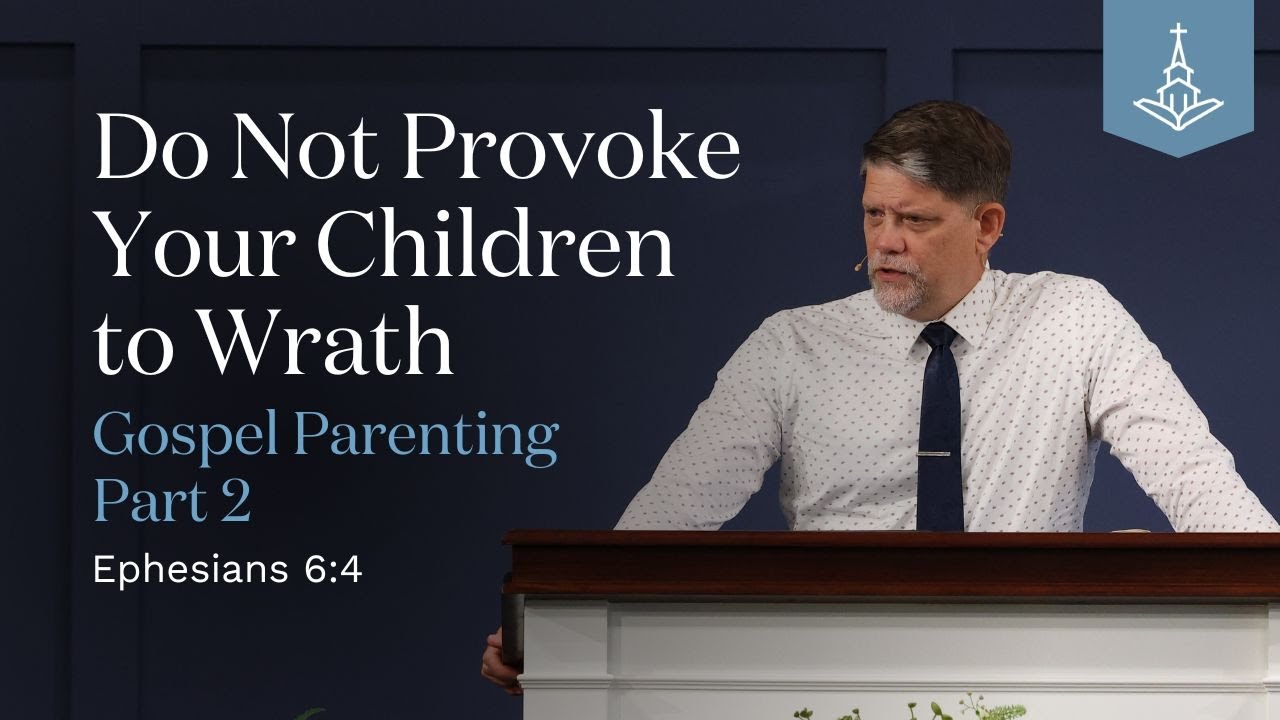 Do Not Provoke Your Children to Wrath

Gospel Parenting Part 2

Ephesians 6:4